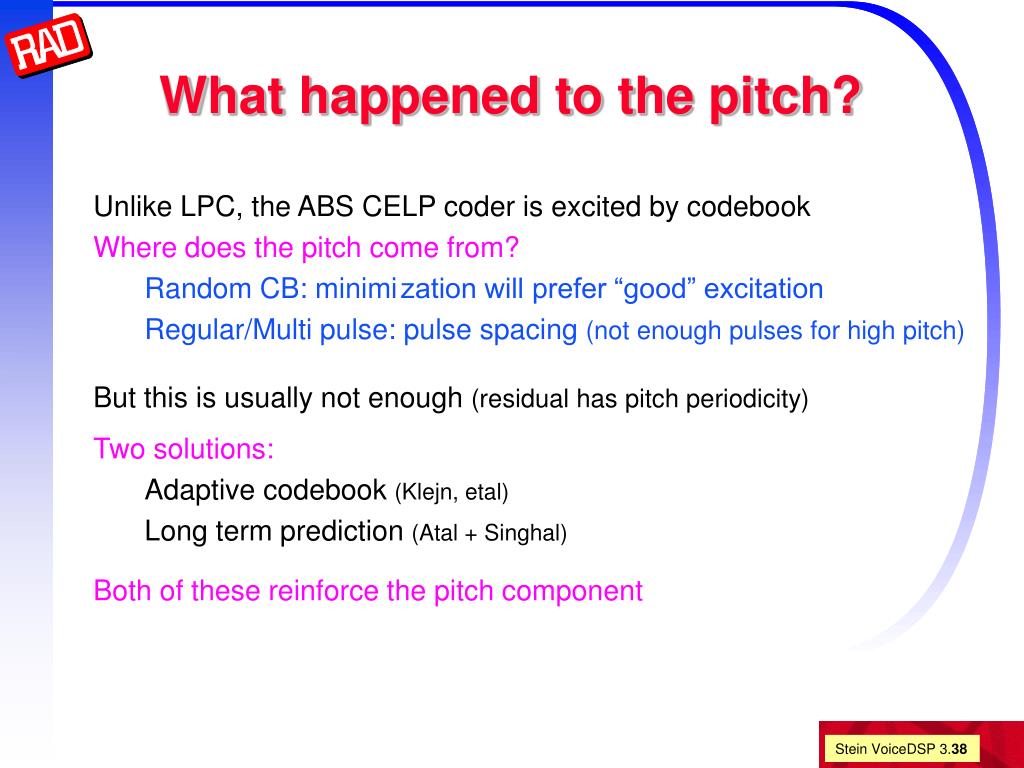 RAD

What happened to the pitch?

Unlike LPC, the ABS CELP coder is excited by codebook

Where does the pitch come from?

Random CB: minimization will prefer “good” excitation

Regular/Multi pulse: pulse spacing (not enough pulses for high pitch)

But this is usually not enough (residual has pitch periodicity)

Two solutions:

Adaptive codebook (Klejn, etal)

Long term prediction (Atal + Singhal)

Both of these reinforce the pitch component

Stein VoiceDSP 3.38